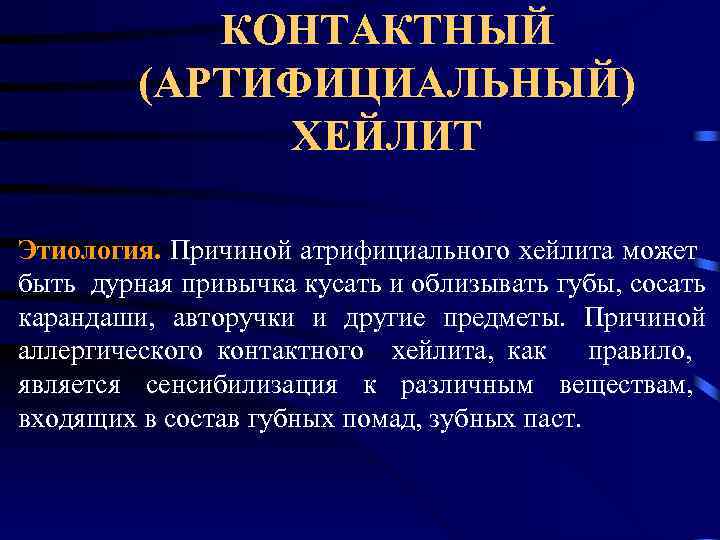 КОНТАКТНЫЙ (АРТИФИЦИАЛЬНЫЙ) ХЕЙЛИТ

Этиология. Причиной атрифициального хейлита может быть дурная привычка кусать и облизывать губы, сосать карандаши, авторучки и другие предметы. Причиной аллергического контактного хейлита, как правило, является сенсибилизация к различным веществам, входящих в состав губных помад, зубных паст.